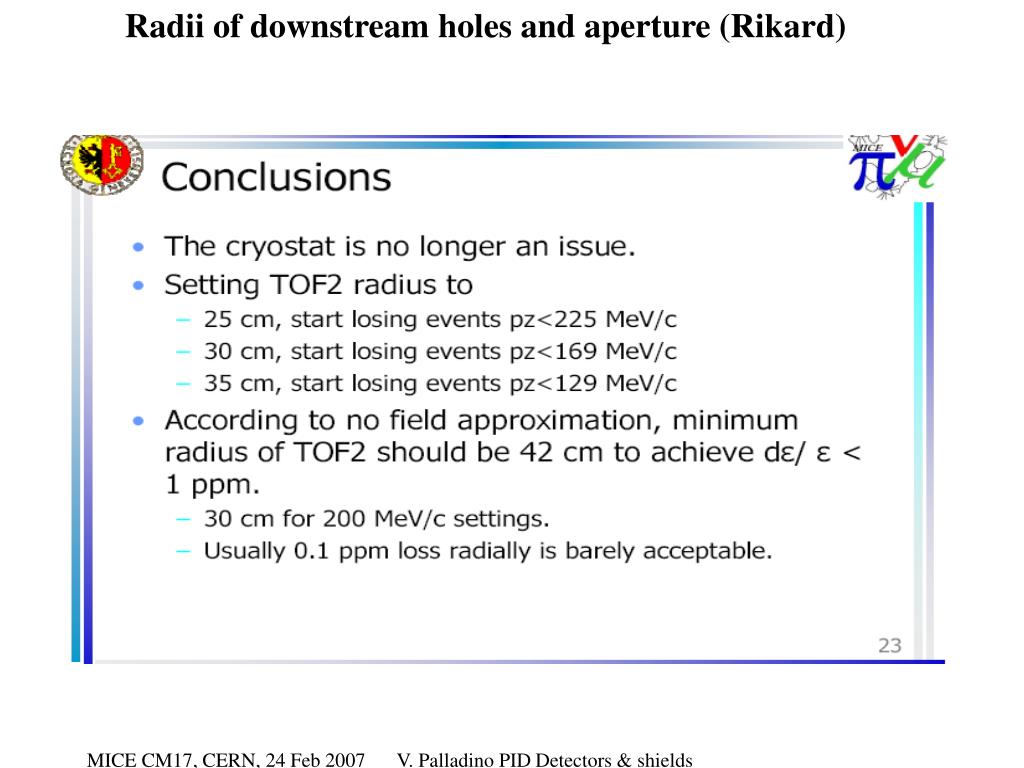 Radii of downstream holes and aperture (Rikard)

MICE

Conclusions

• The cryostat is no longer an issue.
• Setting TOF2 radius to
– 25 cm, start losing events pz<225 MeV/c
– 30 cm, start losing events pz<169 MeV/c
– 35 cm, start losing events pz<129 MeV/c
• According to no field approximation, minimum radius of TOF2 should be 42 cm to achieve dε/ ε < 1 ppm.
– 30 cm for 200 MeV/c settings.
– Usually 0.1 ppm loss radially is barely acceptable.

23

MICE CM17, CERN, 24 Feb 2007 V. Palladino PID Detectors & shields